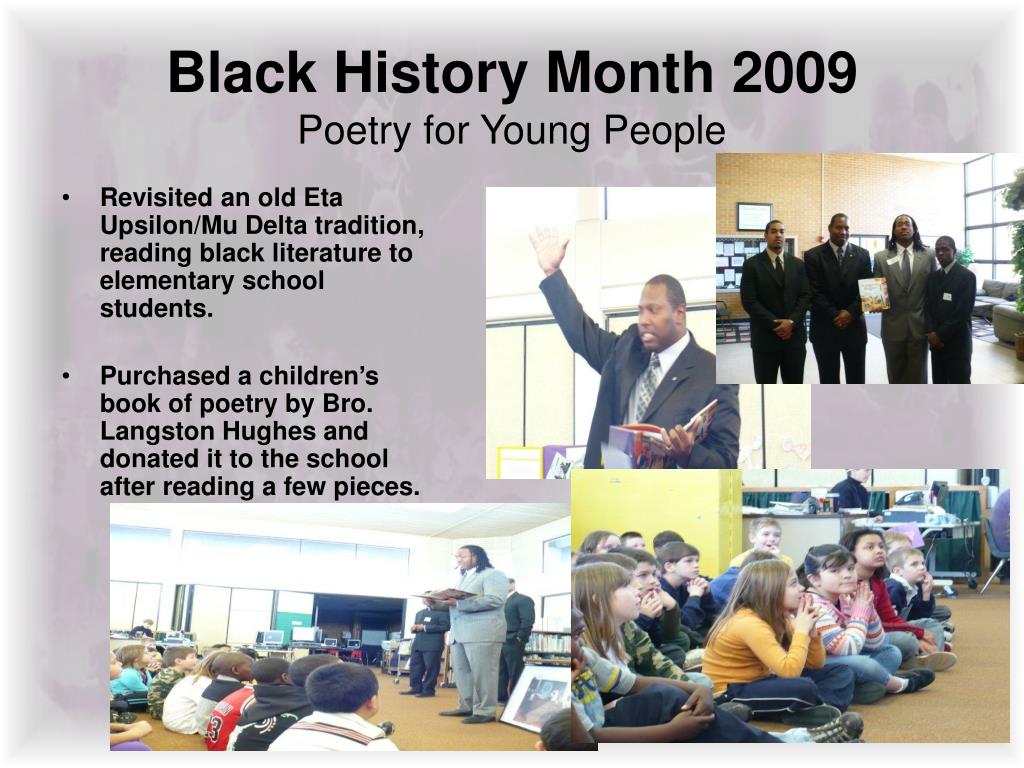 Black History Month 2009
Poetry for Young People

• Revisited an old Eta Upsilon/Mu Delta tradition, reading black literature to elementary school students.

• Purchased a children's book of poetry by Bro. Langston Hughes and donated it to the school after reading a few pieces.